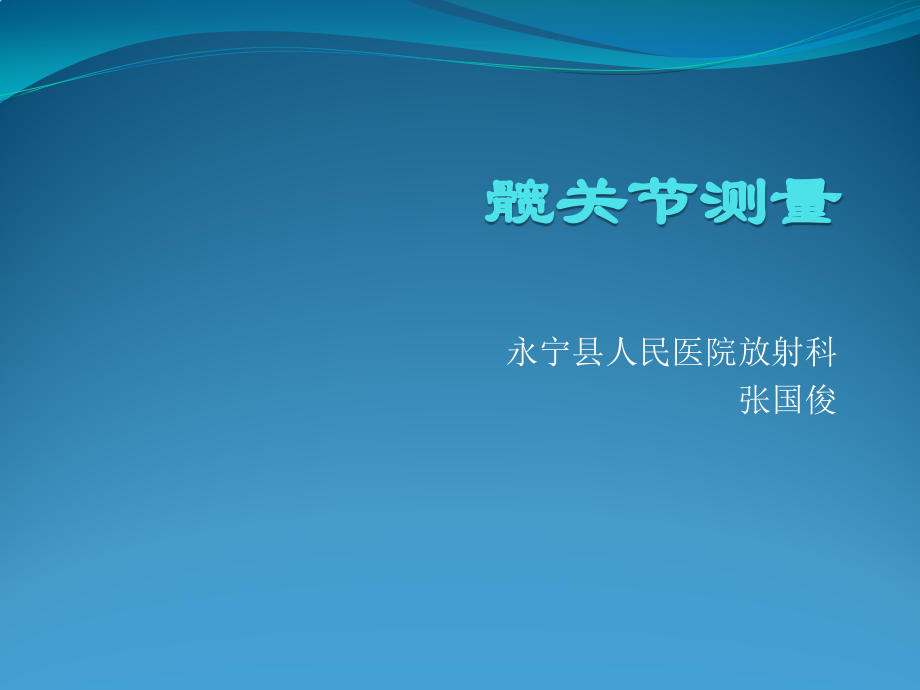 髋关节测量

永宁县人民医院放射科
张国俊